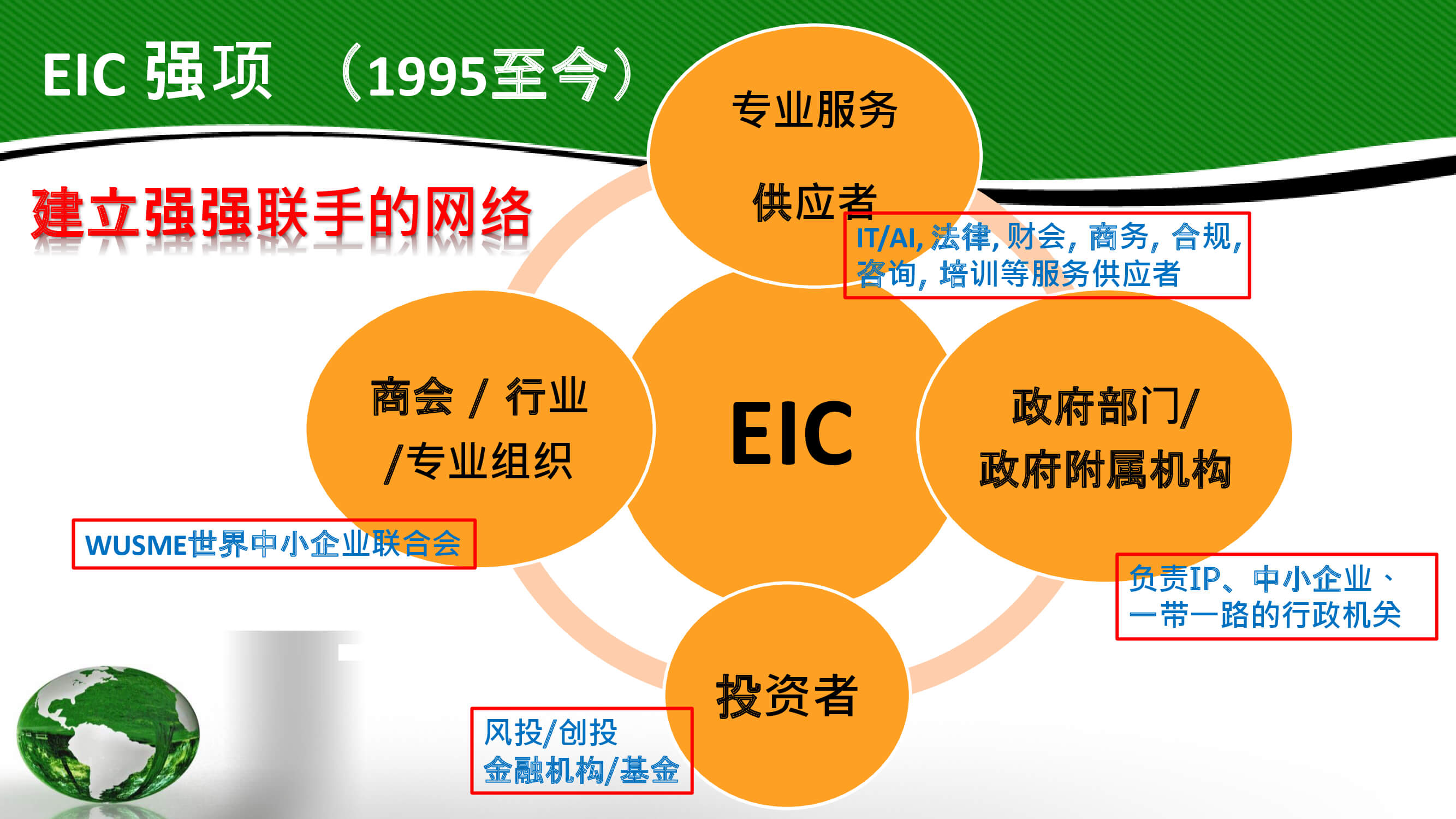 EIC 强项 （1995至今）

建立强强联手的网络

专业服务

供应者

IT/AI, 法律, 财会, 商务, 合规, 咨询, 培训等服务供应者

商会 / 行业 /专业组织

EIC

政府部门/ 政府附属机构

WUSME世界中小企业联合会

负责IP、中小企业、一带一路的行政机关

投资者

风投/创投
金融机构/基金